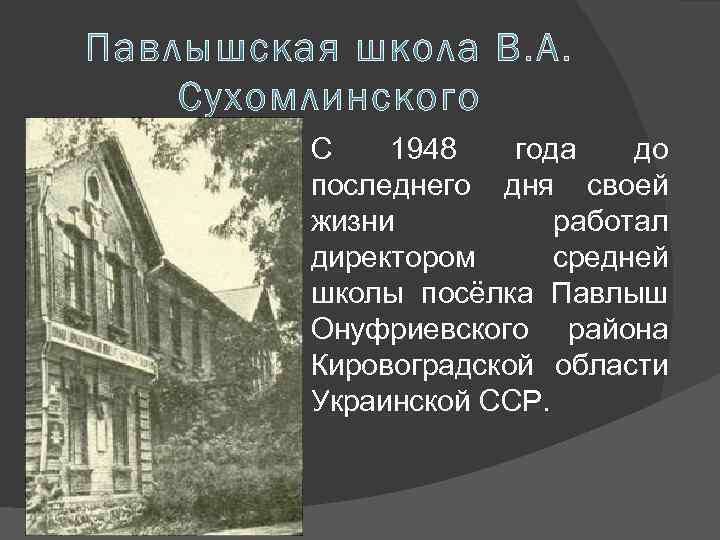 Павлышская школа В.А. Сухомлинского

С 1948 года до последнего дня своей жизни работал директором средней школы посёлка Павлыш Онуфриевского района Кировоградской области Украинской ССР.